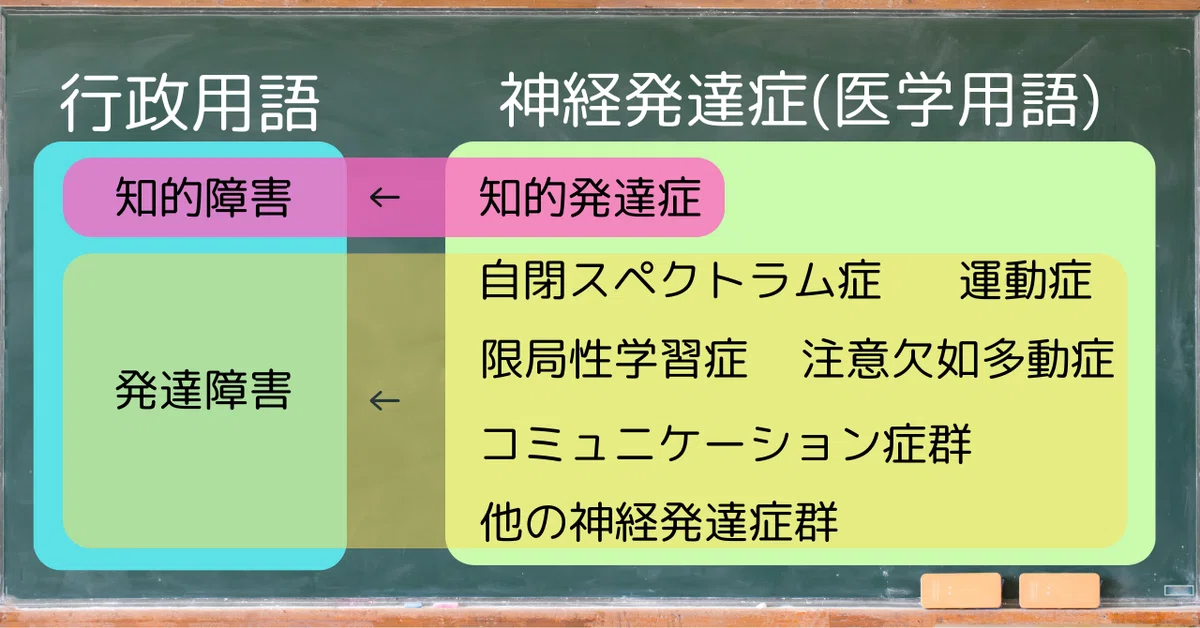 行政用語

神経発達症(医学用語)

知的障害 ← 知的発達症

発達障害 ←

自閉スペクトラム症　運動症

限局性学習症　注意欠如多動症

コミュニケーション症群

他の神経発達症群